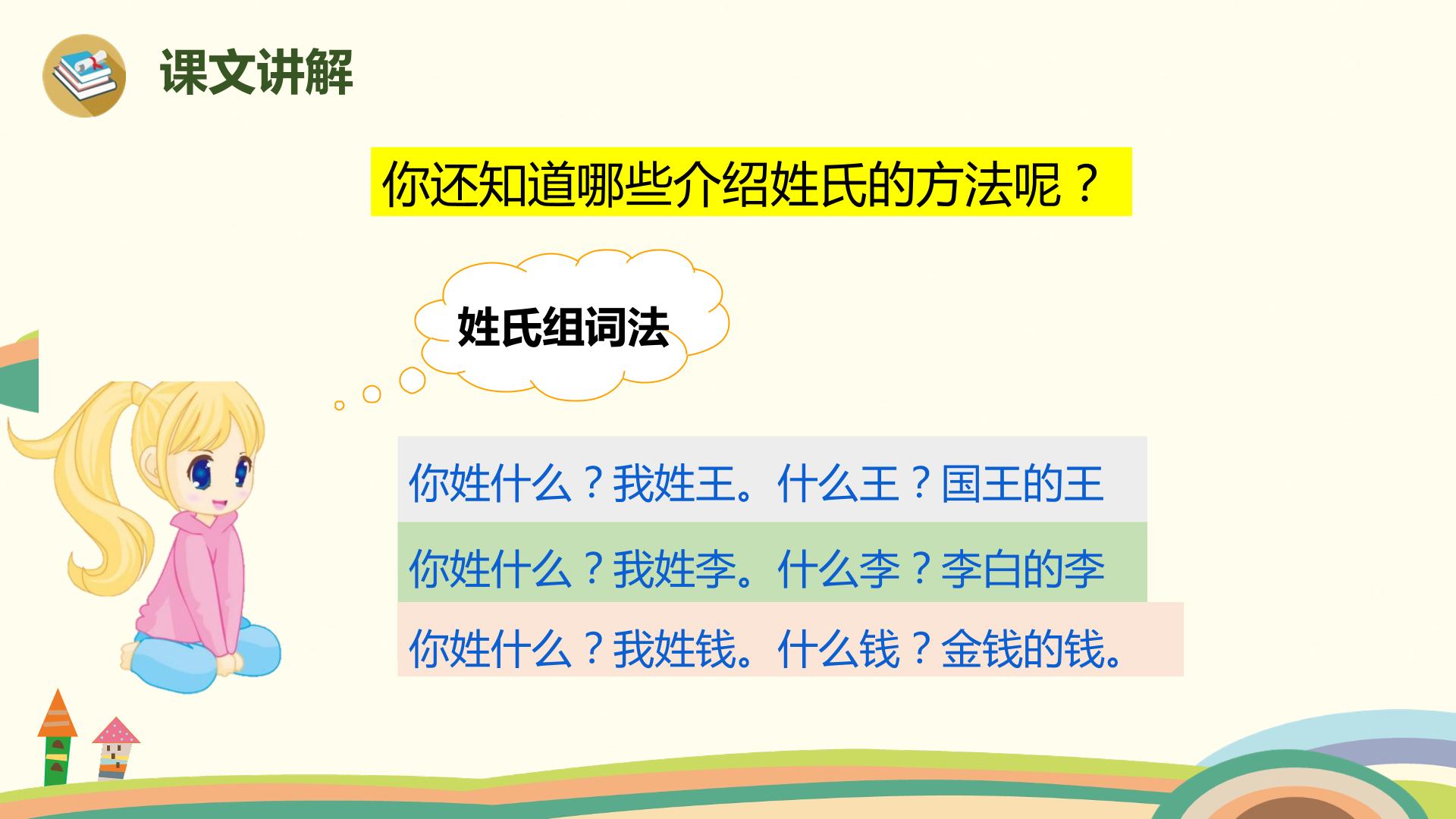 课文讲解

你还知道哪些介绍姓氏的方法呢？

姓氏组词法

你姓什么？我姓王。什么王？国王的王

你姓什么？我姓李。什么李？李白的李

你姓什么？我姓钱。什么钱？金钱的钱。